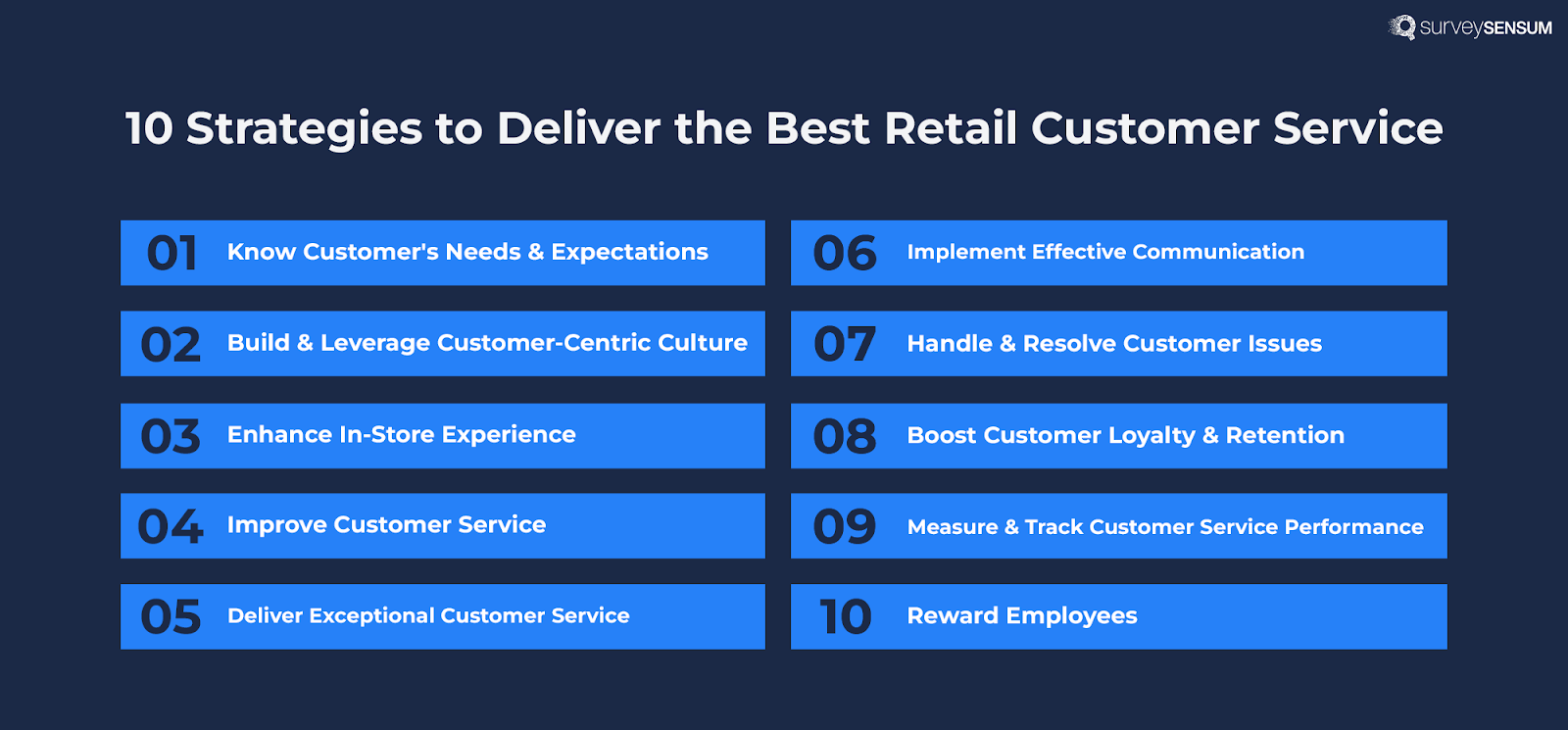 surveySENSUM

10 Strategies to Deliver the Best Retail Customer Service

01 Know Customer's Needs & Expectations

02 Build & Leverage Customer-Centric Culture

03 Enhance In-Store Experience

04 Improve Customer Service

05 Deliver Exceptional Customer Service

06 Implement Effective Communication

07 Handle & Resolve Customer Issues

08 Boost Customer Loyalty & Retention

09 Measure & Track Customer Service Performance

10 Reward Employees